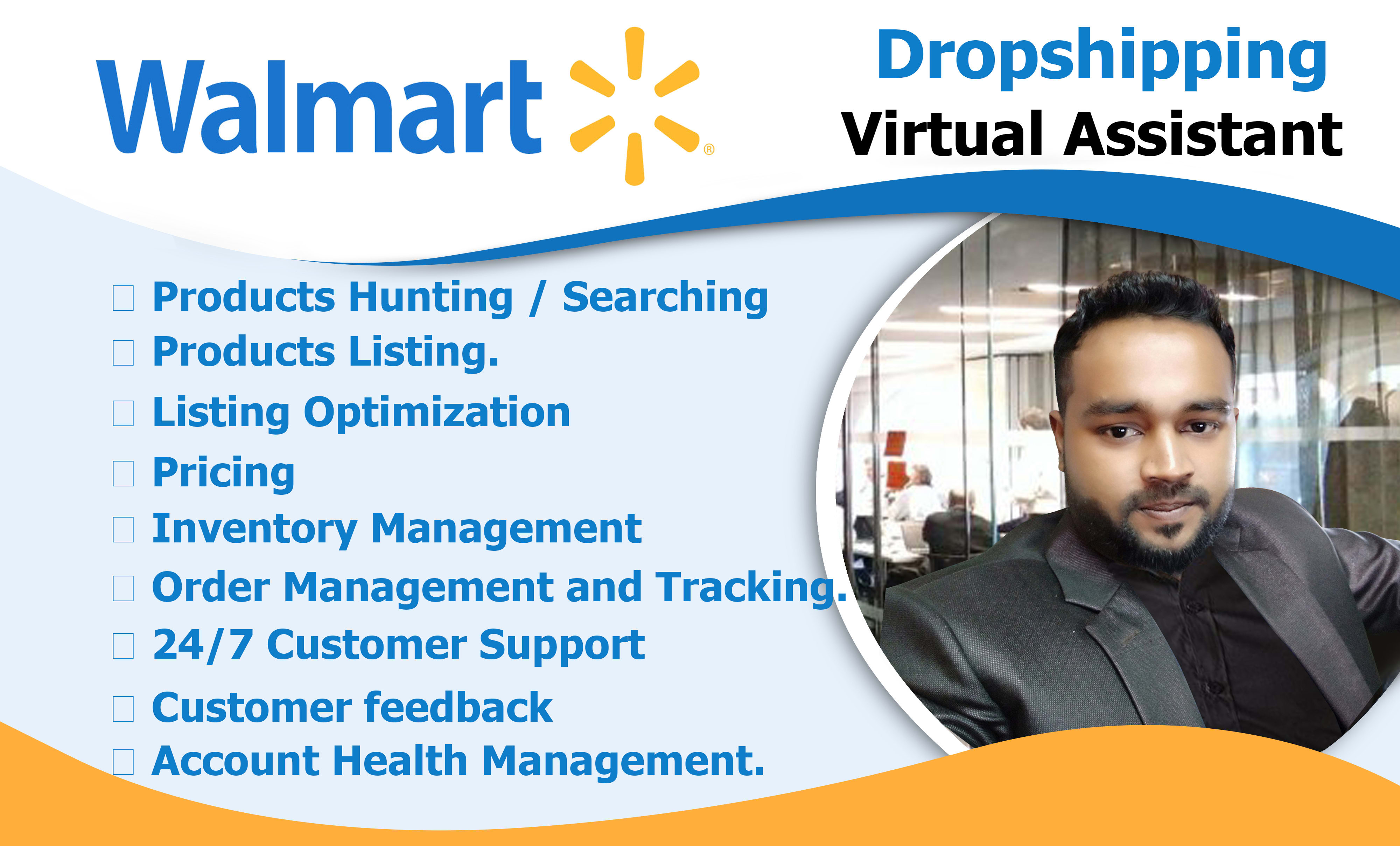 Walmart®

Dropshipping
Virtual Assistant

□ Products Hunting / Searching
□ Products Listing.
□ Listing Optimization
□ Pricing
□ Inventory Management
□ Order Management and Tracking.
□ 24/7 Customer Support
□ Customer feedback
□ Account Health Management.